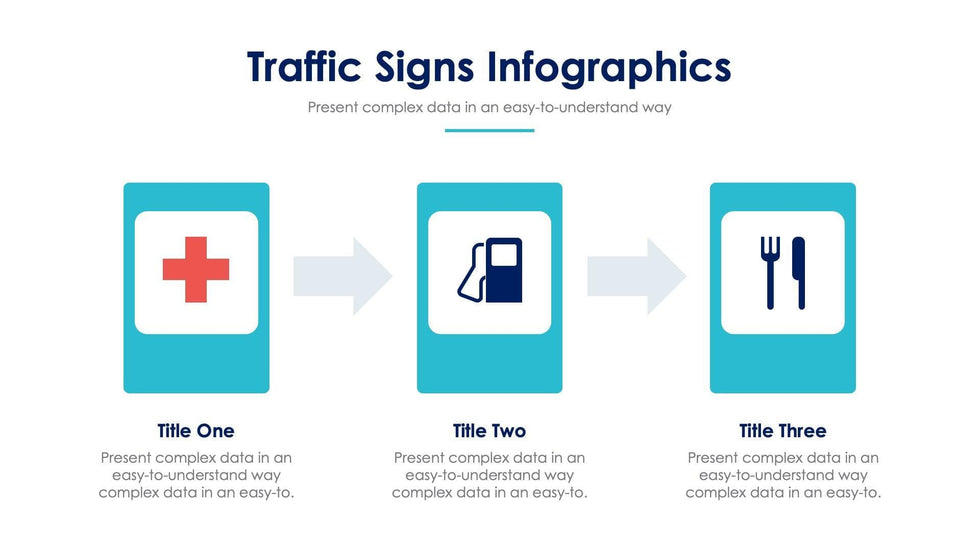 Traffic Signs Infographics

Present complex data in an easy-to-understand way

Title One

Present complex data in an easy-to-understand way complex data in an easy-to.

Title Two

Present complex data in an easy-to-understand way complex data in an easy-to.

Title Three

Present complex data in an easy-to-understand way complex data in an easy-to.